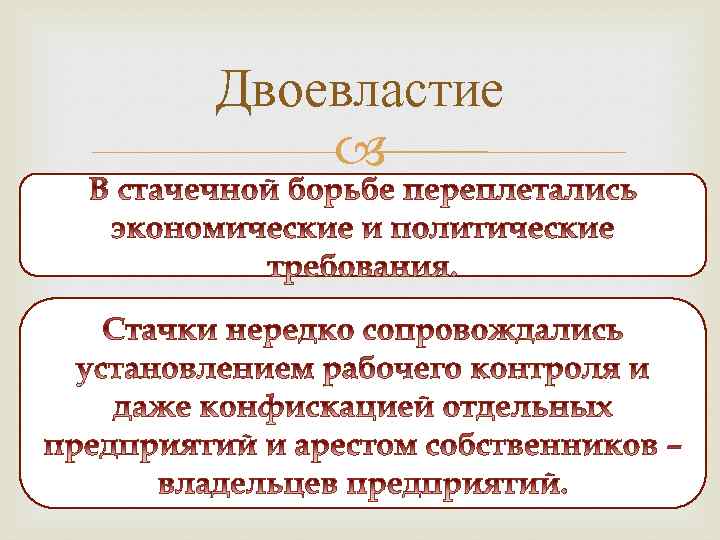 Двоевластие

В стачечной борьбе переплетались экономические и политические требования.

Стачки нередко сопровождались установлением рабочего контроля и даже конфискацией отдельных предприятий и арестом собственников – владельцев предприятий.